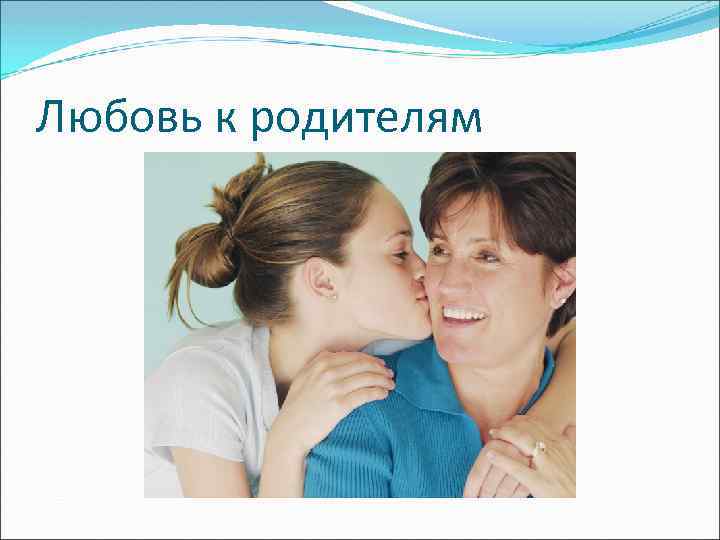 Любовь к родителям